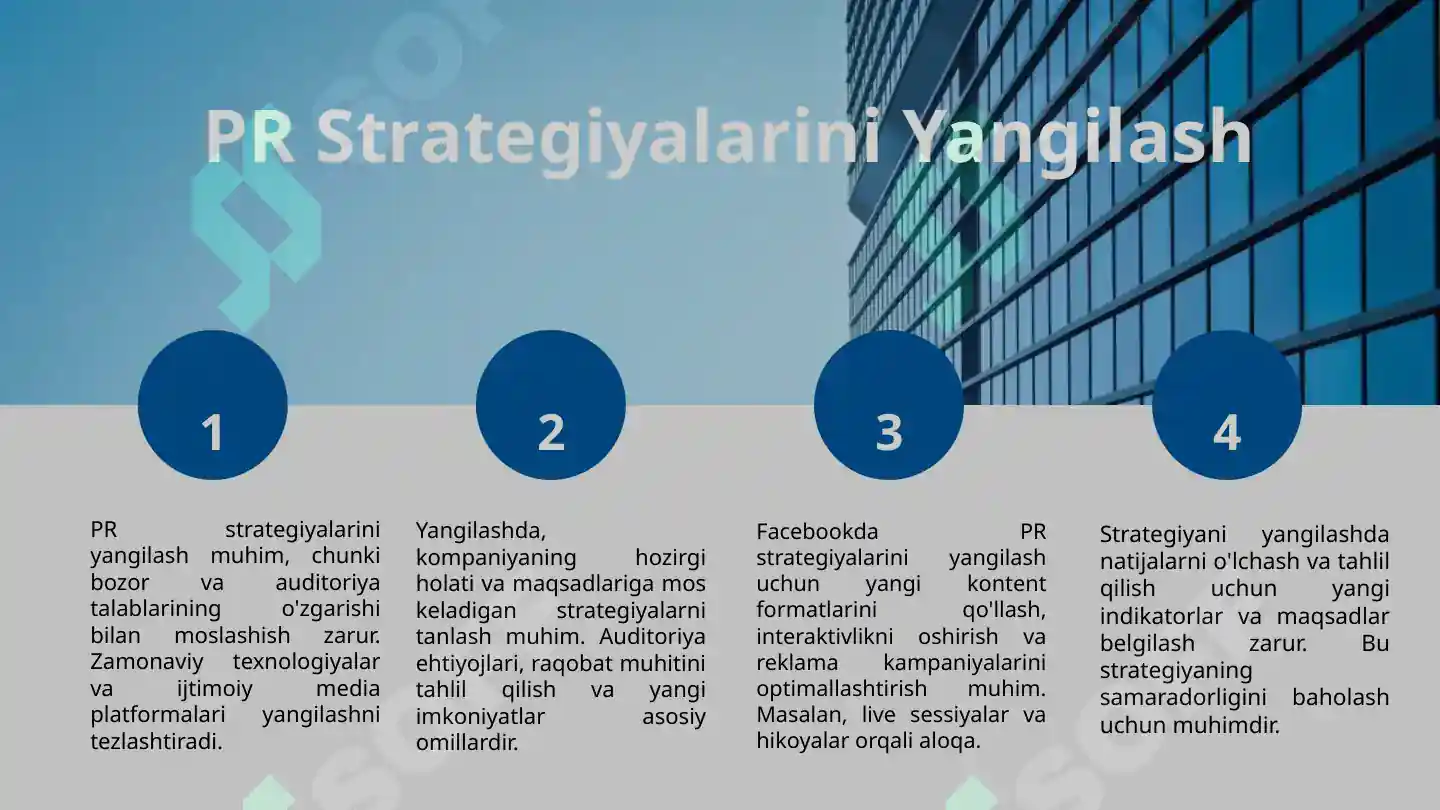 PR Strategiyalarini Yangilash

1

PR strategiyalarini yangilash muhim, chunki bozor va auditoriya talablarining o'zgarishi bilan moslashish zarur. Zamonaviy texnologiyalar va ijtimoiy media platformalari yangilashni tezlashtiradi.

2

Yangilashda, kompaniyaning hozirgi holati va maqsadlariga mos keladigan strategiyalarni tanlash muhim. Auditoriya ehtiyojlari, raqobat muhitini tahlil qilish va yangi imkoniyatlar asosiy omillardir.

3

Facebookda PR strategiyalarini yangilash uchun yangi kontent formatlarini qo'llash, interaktivlikni oshirish va reklama kampaniyalarini optimallashtirish muhim. Masalan, live sessiyalar va hikoyalar orqali aloqa.

4

Strategiyani yangilashda natijalarni o'lchash va tahlil qilish uchun yangi indikatorlar va maqsadlar belgilash zarur. Bu strategiyaning samaradorligini baholash uchun muhimdir.